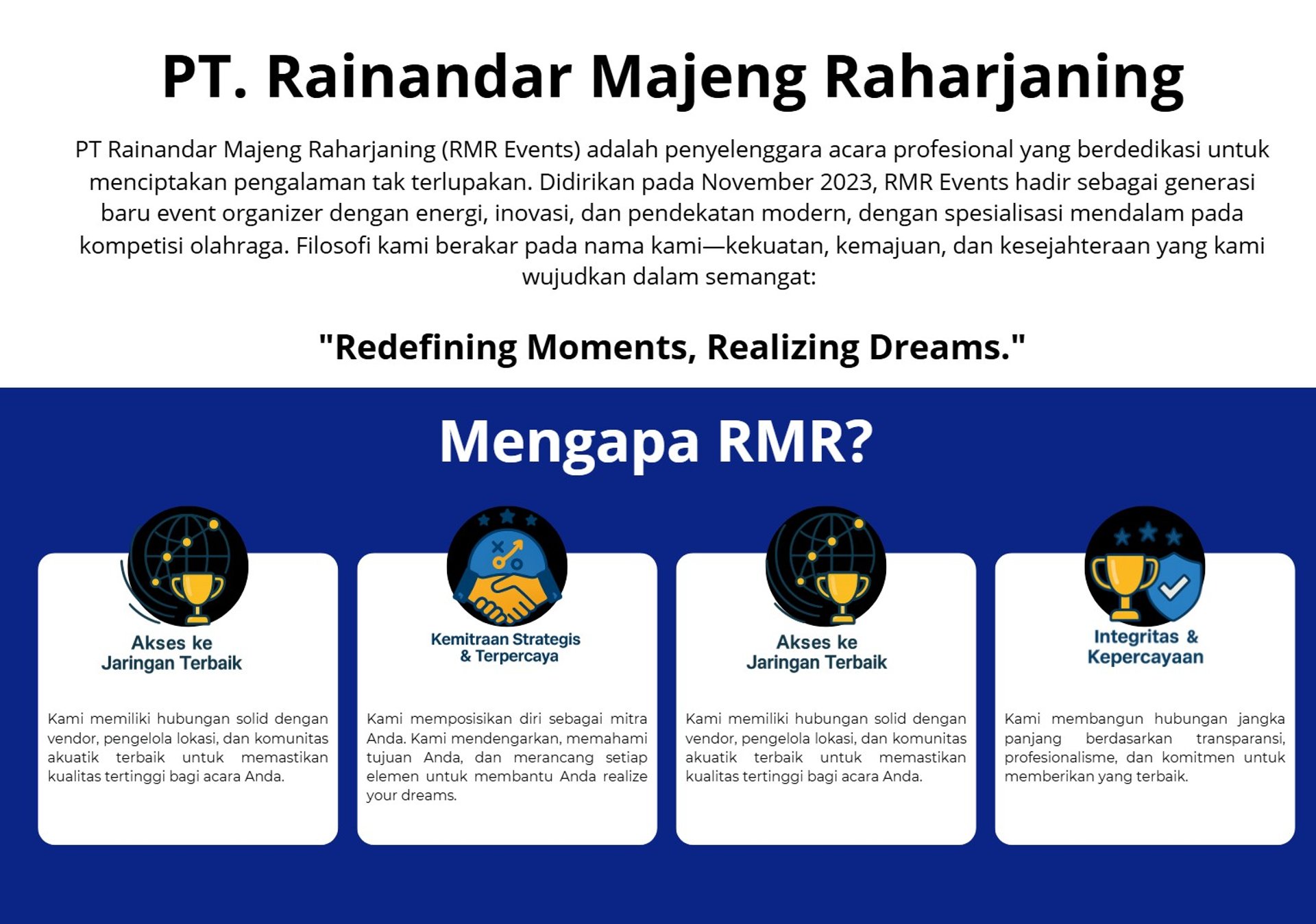 PT. Rainandar Majeng Raharjaning

PT Rainandar Majeng Raharjaning (RMR Events) adalah penyelenggara acara profesional yang berdedikasi untuk menciptakan pengalaman tak terlupakan. Didirikan pada November 2023, RMR Events hadir sebagai generasi baru event organizer dengan energi, inovasi, dan pendekatan modern, dengan spesialisasi mendalam pada kompetisi olahraga. Filosofi kami berakar pada nama kami—kekuatan, kemajuan, dan kesejahteraan yang kami wujudkan dalam semangat:

"Redefining Moments, Realizing Dreams."

Mengapa RMR?

Akses ke Jaringan Terbaik

Kami memiliki hubungan solid dengan vendor, pengelola lokasi, dan komunitas akuatik terbaik untuk memastikan kualitas tertinggi bagi acara Anda.

Kemitraan Strategis & Terpercaya

Kami memposisikan diri sebagai mitra Anda. Kami mendengarkan, memahami tujuan Anda, dan merancang setiap elemen untuk membantu Anda realize your dreams.

Akses ke Jaringan Terbaik

Kami memiliki hubungan solid dengan vendor, pengelola lokasi, dan komunitas akuatik terbaik untuk memastikan kualitas tertinggi bagi acara Anda.

Integritas & Kepercayaan

Kami membangun hubungan jangka panjang berdasarkan transparansi, profesionalisme, dan komitmen untuk memberikan yang terbaik.